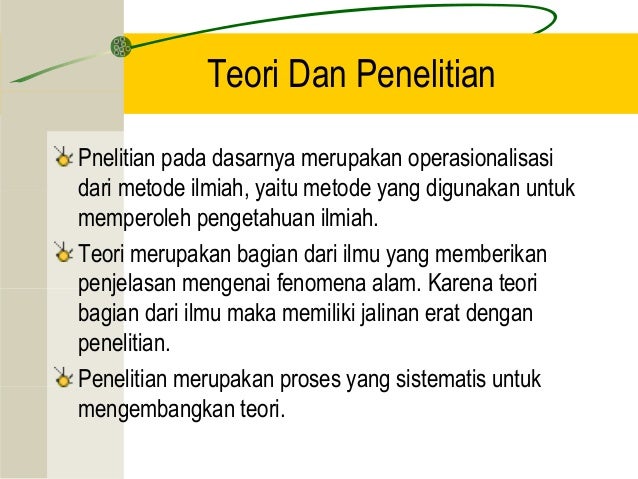 Teori Dan Penelitian

Pnelitian pada dasarnya merupakan operasionalisasi dari metode ilmiah, yaitu metode yang digunakan untuk memperoleh pengetahuan ilmiah.

Teori merupakan bagian dari ilmu yang memberikan penjelasan mengenai fenomena alam. Karena teori bagian dari ilmu maka memiliki jalinan erat dengan penelitian.

Penelitian merupakan proses yang sistematis untuk mengembangkan teori.